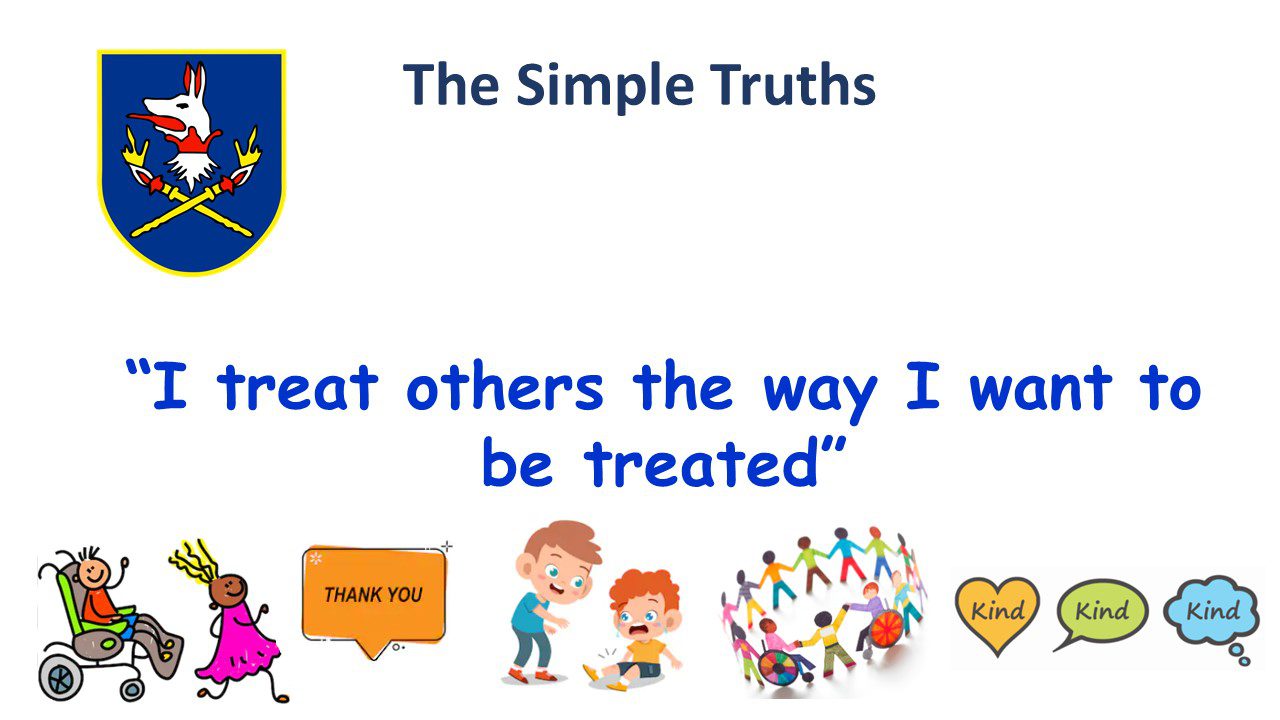 The Simple Truths

“I treat others the way I want to be treated”

THANK YOU

Kind

Kind

Kind